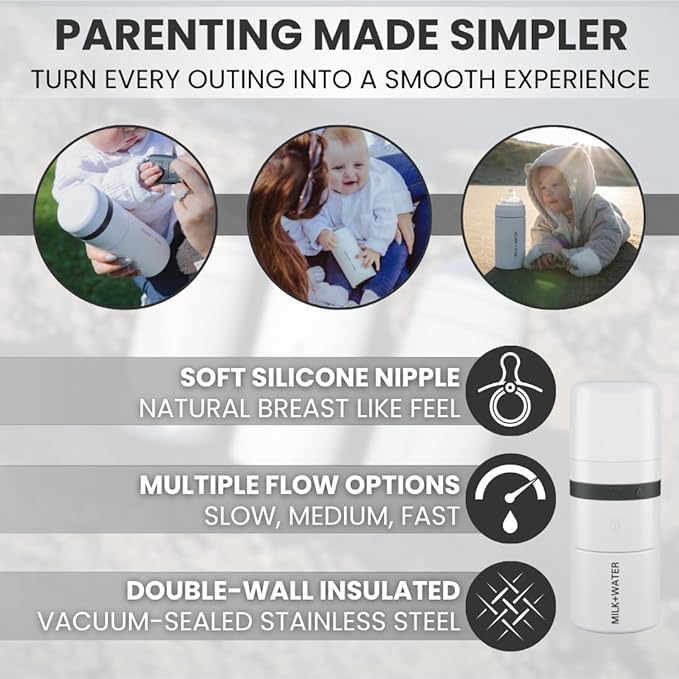 PARENTING MADE SIMPLER
TURN EVERY OUTING INTO A SMOOTH EXPERIENCE

SOFT SILICONE NIPPLE
NATURAL BREAST LIKE FEEL

MULTIPLE FLOW OPTIONS
SLOW, MEDIUM, FAST

DOUBLE-WALL INSULATED
VACUUM-SEALED STAINLESS STEEL

MILK+WATER